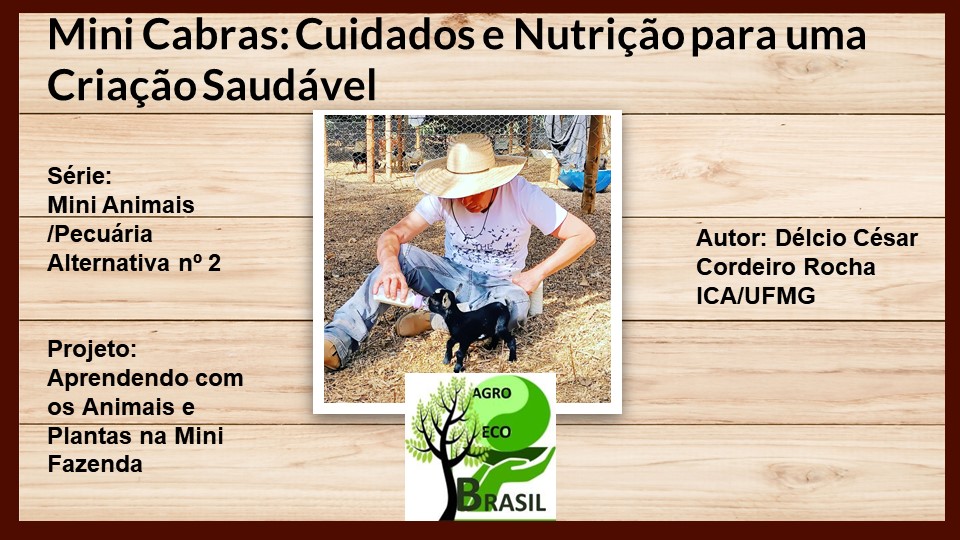 Mini Cabras: Cuidados e Nutrição para uma Criação Saudável

Série:
Mini Animais /Pecuária Alternativa nº 2

Projeto:
Aprendendo com os Animais e Plantas na Mini Fazenda

Autor: Délcio César Cordeiro Rocha
ICA/UFMG

AGRO
ECO
BRASIL